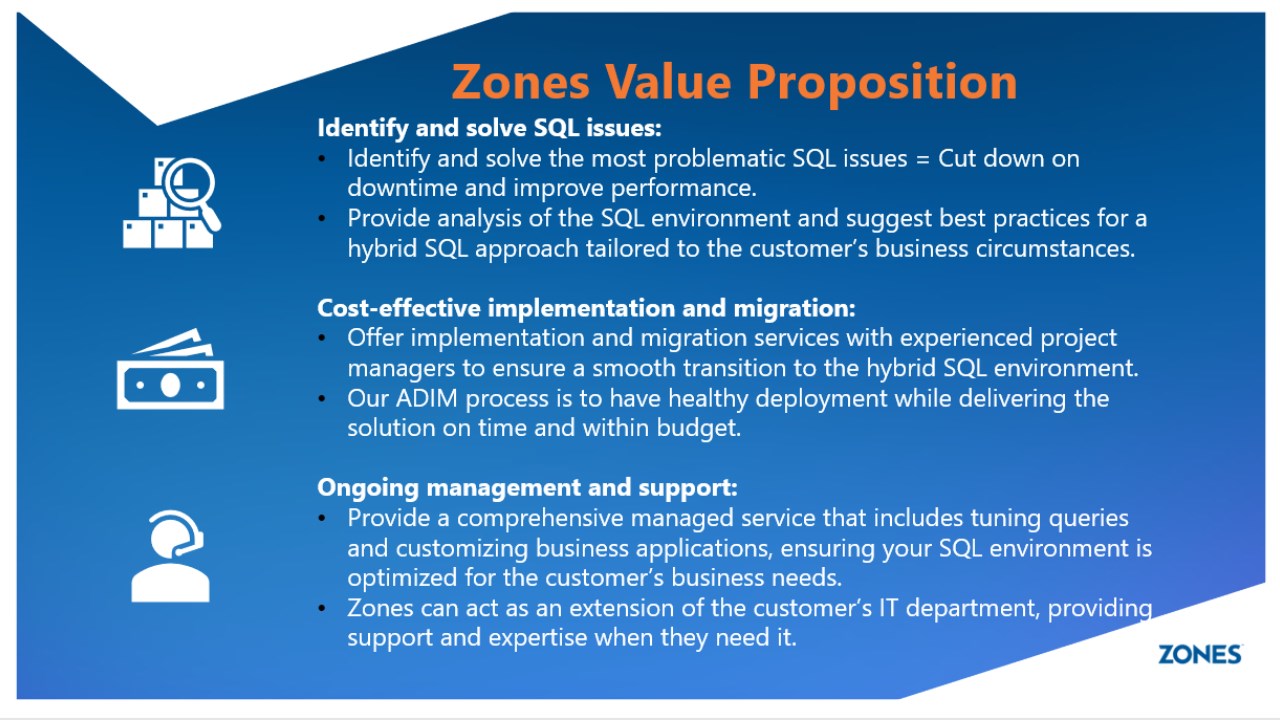 Zones Value Proposition

Identify and solve SQL issues:
• Identify and solve the most problematic SQL issues = Cut down on downtime and improve performance.
• Provide analysis of the SQL environment and suggest best practices for a hybrid SQL approach tailored to the customer's business circumstances.

Cost-effective implementation and migration:
• Offer implementation and migration services with experienced project managers to ensure a smooth transition to the hybrid SQL environment.
• Our ADIM process is to have healthy deployment while delivering the solution on time and within budget.

Ongoing management and support:
• Provide a comprehensive managed service that includes tuning queries and customizing business applications, ensuring your SQL environment is optimized for the customer's business needs.
• Zones can act as an extension of the customer's IT department, providing support and expertise when they need it.

ZONES